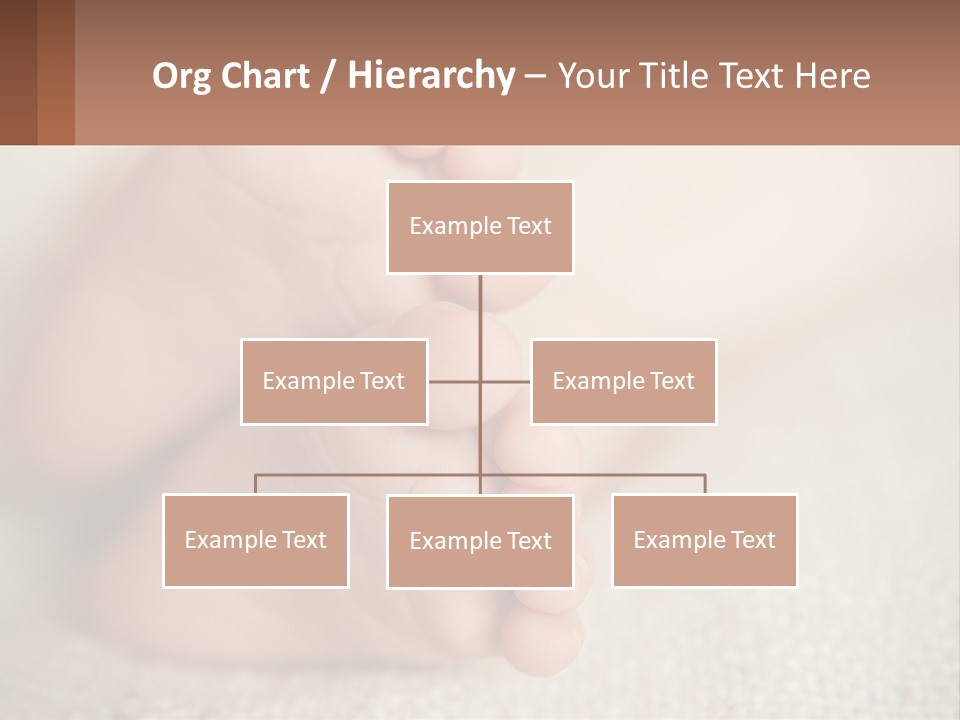 Org Chart / Hierarchy – Your Title Text Here

Example Text

Example Text

Example Text

Example Text

Example Text

Example Text